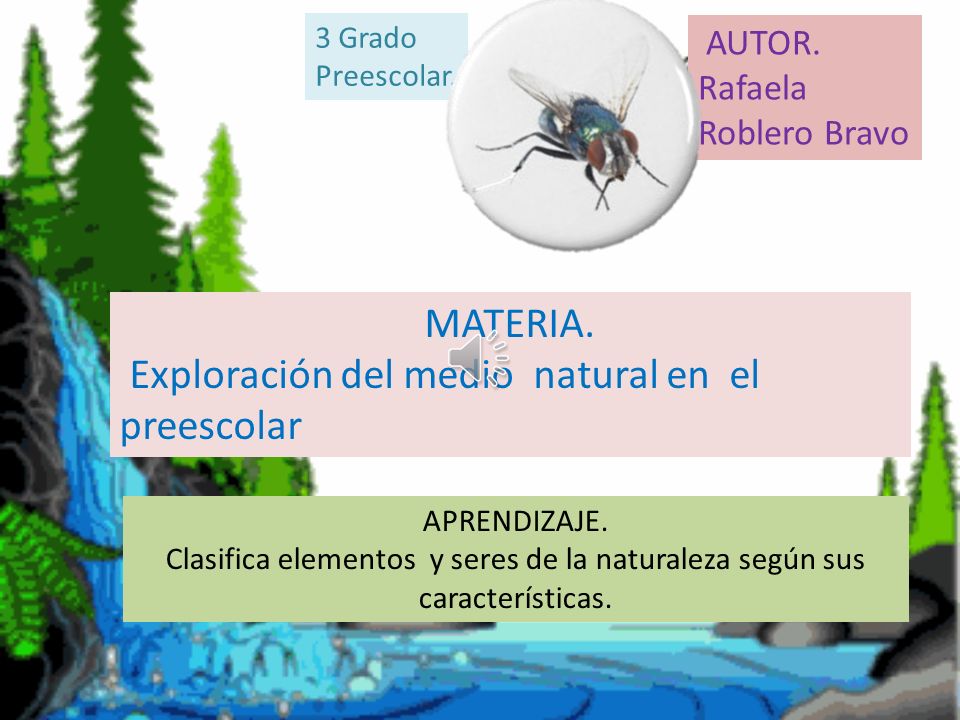 3 Grado
Preescolar.

AUTOR.
Rafaela
Roblero Bravo

MATERIA.
Exploración del medio natural en el preescolar

APRENDIZAJE.
Clasifica elementos y seres de la naturaleza según sus características.